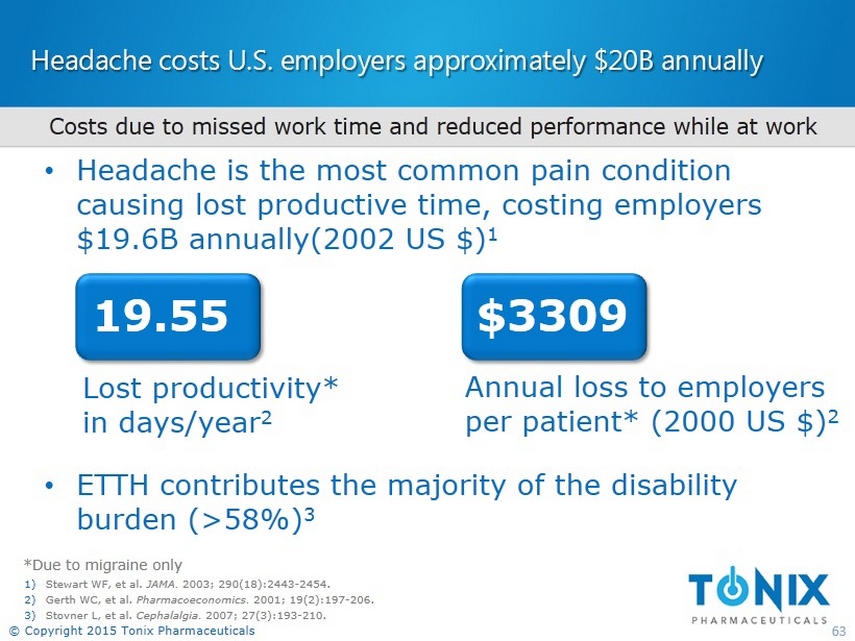 Headache costs U.S. employers approximately \$20B annually

Costs due to missed work time and reduced performance while at work

• Headache is the most common pain condition causing lost productive time, costing employers \$19.6B annually(2002 US \$)$^1$

19.55

Lost productivity* in days/year$^2$

\$3309

Annual loss to employers per patient* (2000 US \$)$^2$

• ETTH contributes the majority of the disability burden (>58%)$^3$

*Due to migraine only

1) Stewart WF, et al. JAMA. 2003; 290(18):2443-2454.
2) Gerth WC, et al. Pharmacoeconomics. 2001; 19(2):197-206.
3) Stovner L, et al. Cephalalgia. 2007; 27(3):193-210.

TONIX PHARMACEUTICALS

© Copyright 2015 Tonix Pharmaceuticals

63